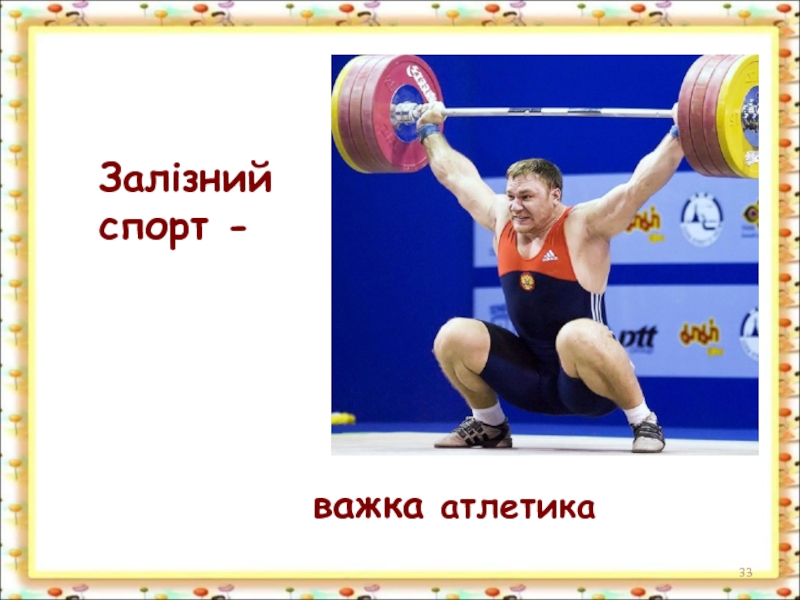 Залізний спорт -

ptt

важка атлетика

33